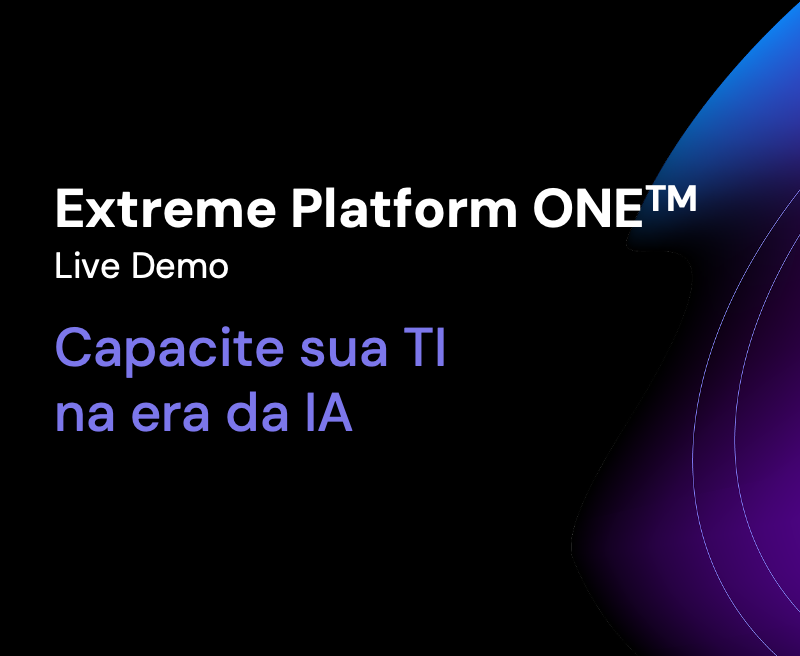 Extreme Platform ONE™

Live Demo

Capacite sua TI na era da IA